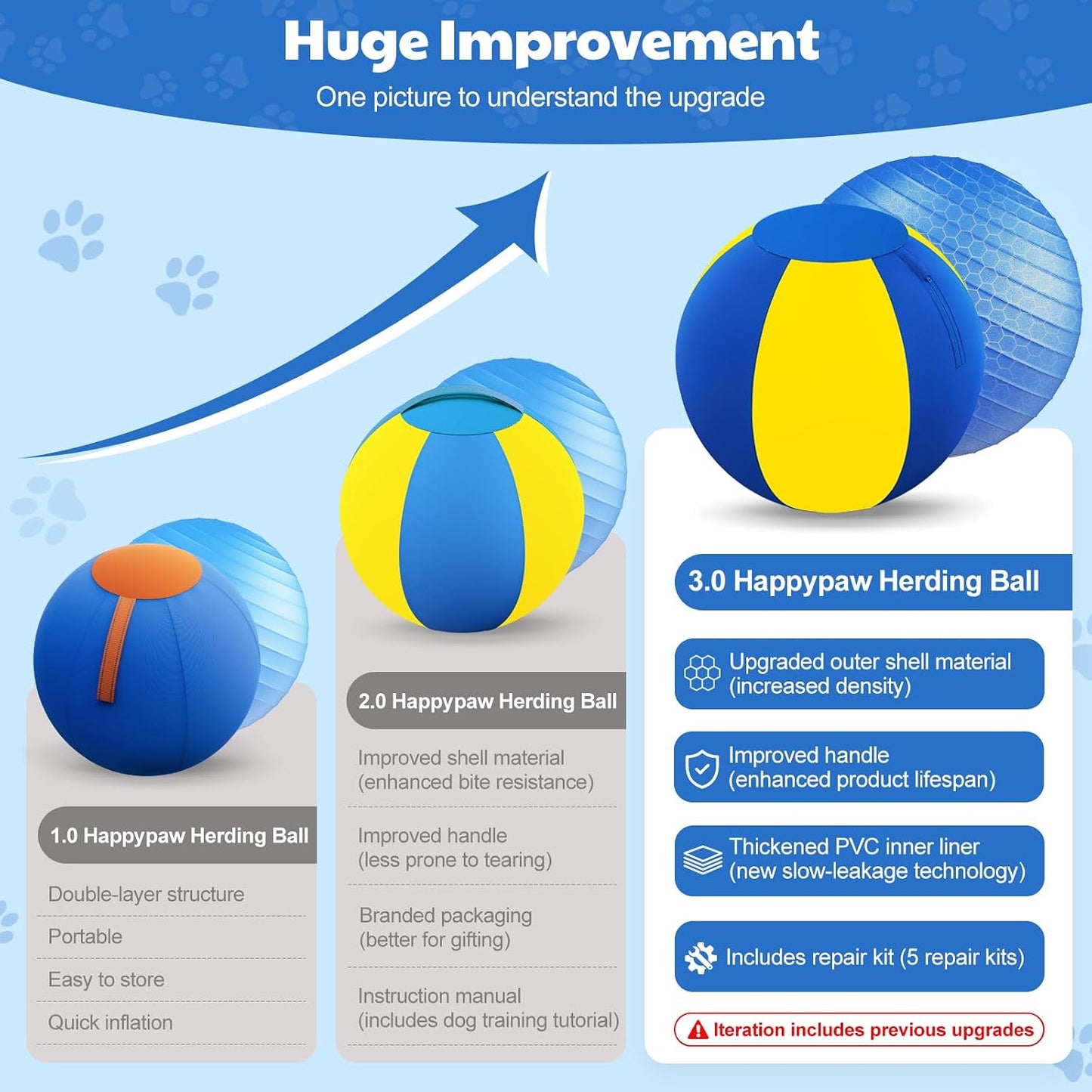 Huge Improvement

One picture to understand the upgrade

1.0 Happypaw Herding Ball

Double-layer structure

Portable

Easy to store

Quick inflation

2.0 Happypaw Herding Ball

Improved shell material
(enhanced bite resistance)

Improved handle
(less prone to tearing)

Branded packaging
(better for gifting)

Instruction manual
(includes dog training tutorial)

3.0 Happypaw Herding Ball

Upgraded outer shell material
(increased density)

Improved handle
(enhanced product lifespan)

Thickened PVC inner liner
(new slow-leakage technology)

Includes repair kit (5 repair kits)

Iteration includes previous upgrades